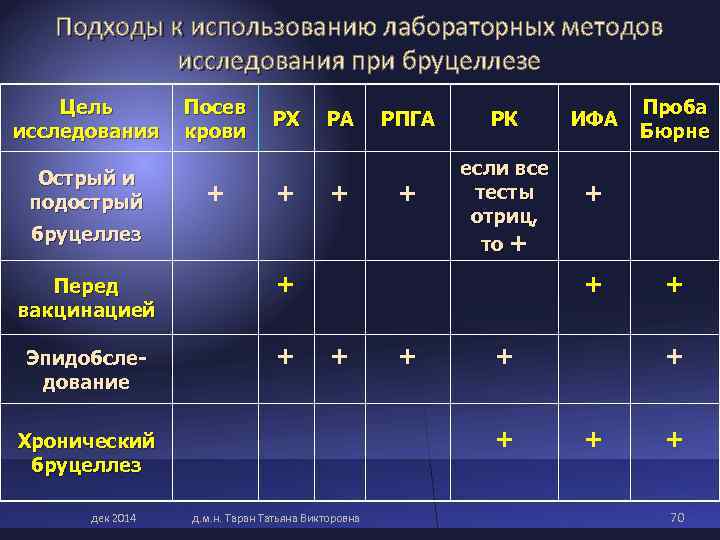 Подходы к использованию лабораторных методов исследования при бруцеллезе

| Цель исследования | Посев крови | РХ | РА | РПГА | РК | ИФА | Проба Бюрне |
|---|---|---|---|---|---|---|---|
| Острый и подострый бруцеллез | + | + | + | + | если все тесты отриц, то + | + | |
| Перед вакцинацией | | + | | | | + | + |
| Эпидобследование | | + | + | + | + | | + |
| Хронический бруцеллез | | | | | + | + | + |

дек 2014 д.м.н. Таран Татьяна Викторовна 70